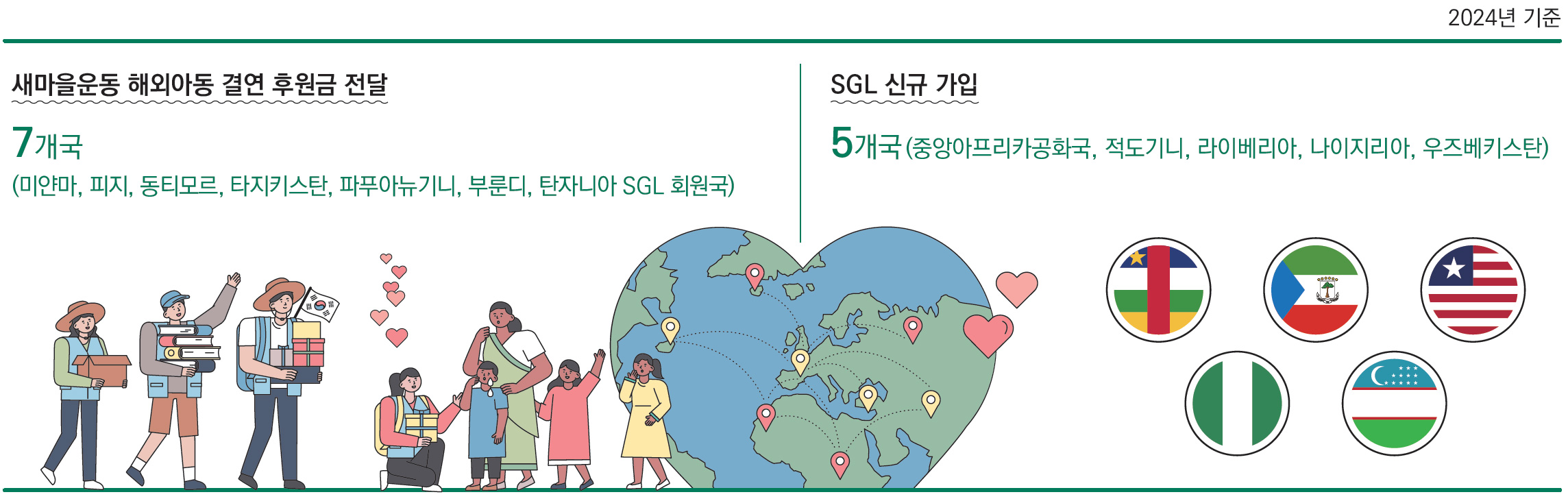 2024년 기준

새마을운동 해외아동 결연 후원금 전달

7개국

(미얀마, 피지, 동티모르, 타지키스탄, 파푸아뉴기니, 부룬디, 탄자니아 SGL 회원국)

SGL 신규 가입

5개국 (중앙아프리카공화국, 적도기니, 라이베리아, 나이지리아, 우즈베키스탄)